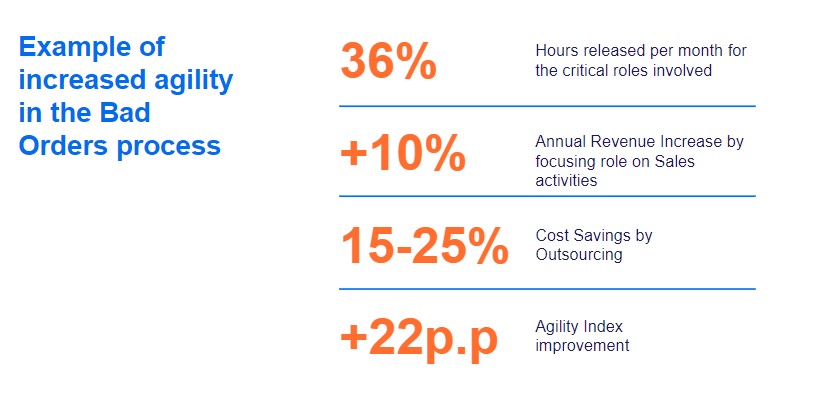 Example of increased agility in the Bad Orders process

36%

Hours released per month for the critical roles involved

+10%

Annual Revenue Increase by focusing role on Sales activities

15-25%

Cost Savings by Outsourcing

+22p.p

Agility Index improvement